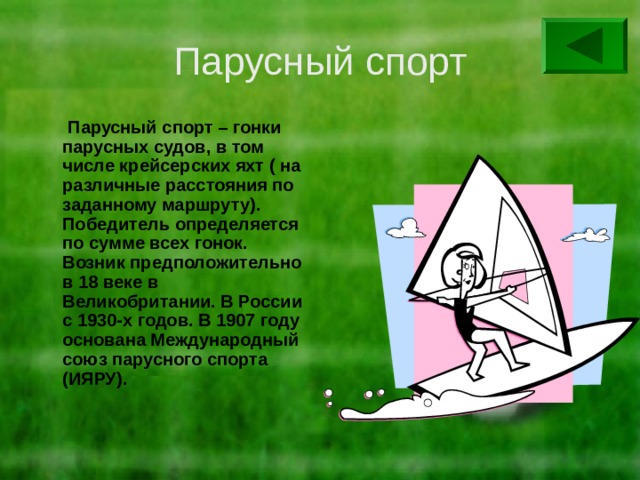 Парусный спорт

Парусный спорт – гонки парусных судов, в том числе крейсерских яхт ( на различные расстояния по заданному маршруту). Победитель определяется по сумме всех гонок. Возник предположительно в 18 веке в Великобритании. В России с 1930-х годов. В 1907 году основана Международный союз парусного спорта (ИЯРУ).